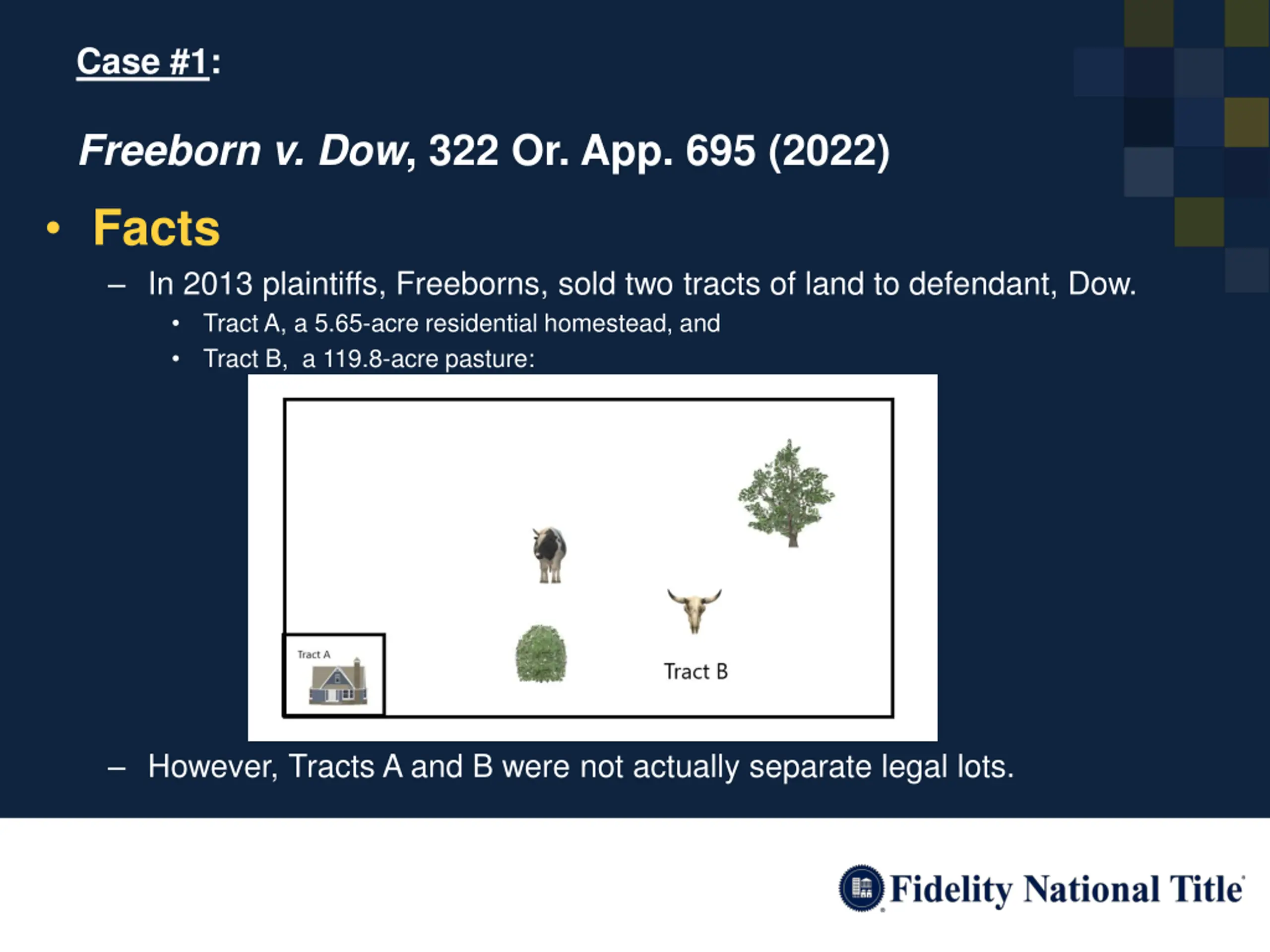 Case #1:

Freeborn v. Dow, 322 Or. App. 695 (2022)

• Facts

– In 2013 plaintiffs, Freeborns, sold two tracts of land to defendant, Dow.

• Tract A, a 5.65-acre residential homestead, and

• Tract B, a 119.8-acre pasture:

Tract A

Tract B

– However, Tracts A and B were not actually separate legal lots.

Fidelity National Title